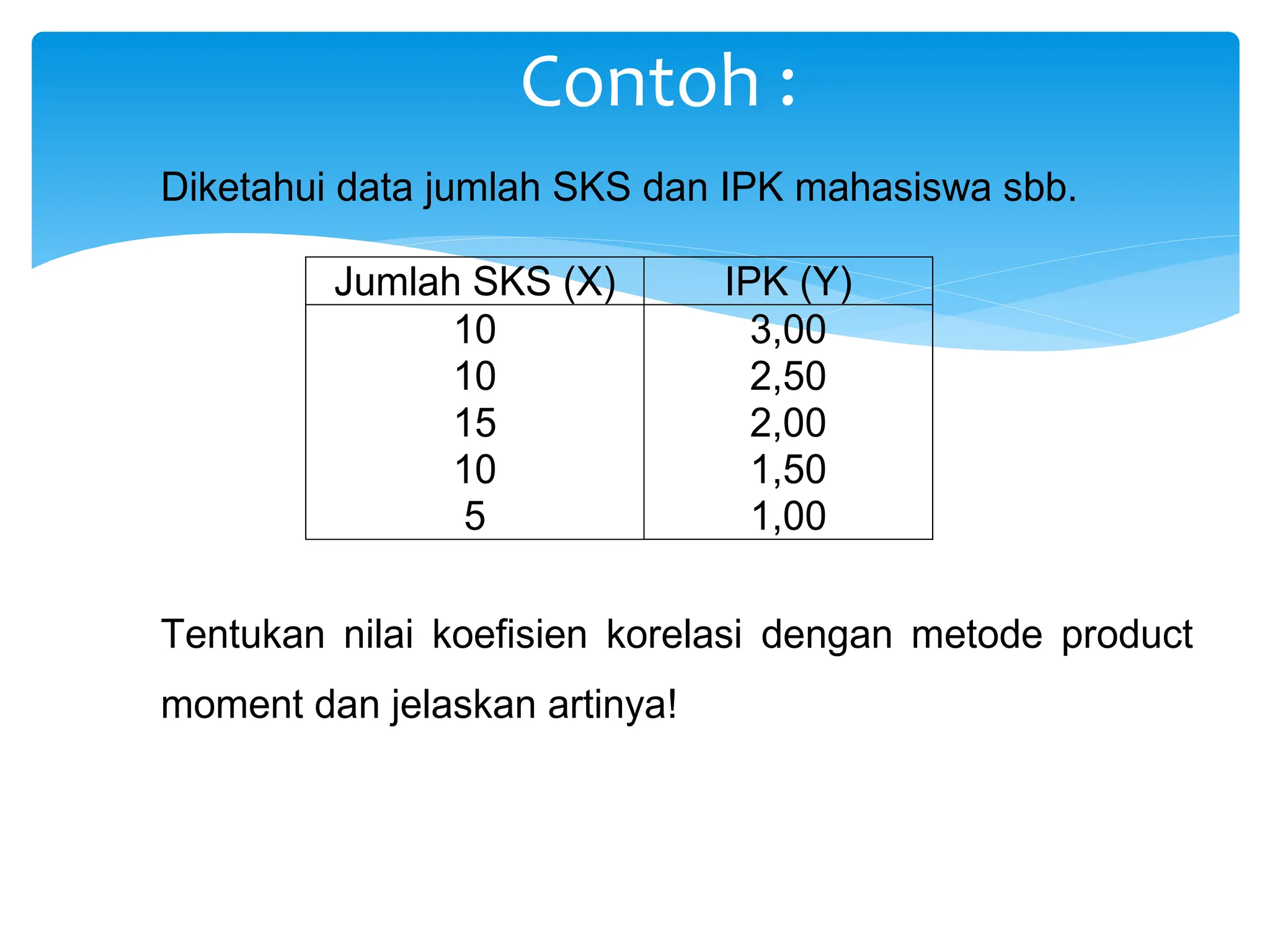 Contoh :

Diketahui data jumlah SKS dan IPK mahasiswa sbb.

| Jumlah SKS (X) | IPK (Y) |
|---|---|
| 10 | 3,00 |
| 10 | 2,50 |
| 15 | 2,00 |
| 10 | 1,50 |
| 5 | 1,00 |

Tentukan nilai koefisien korelasi dengan metode product moment dan jelaskan artinya!